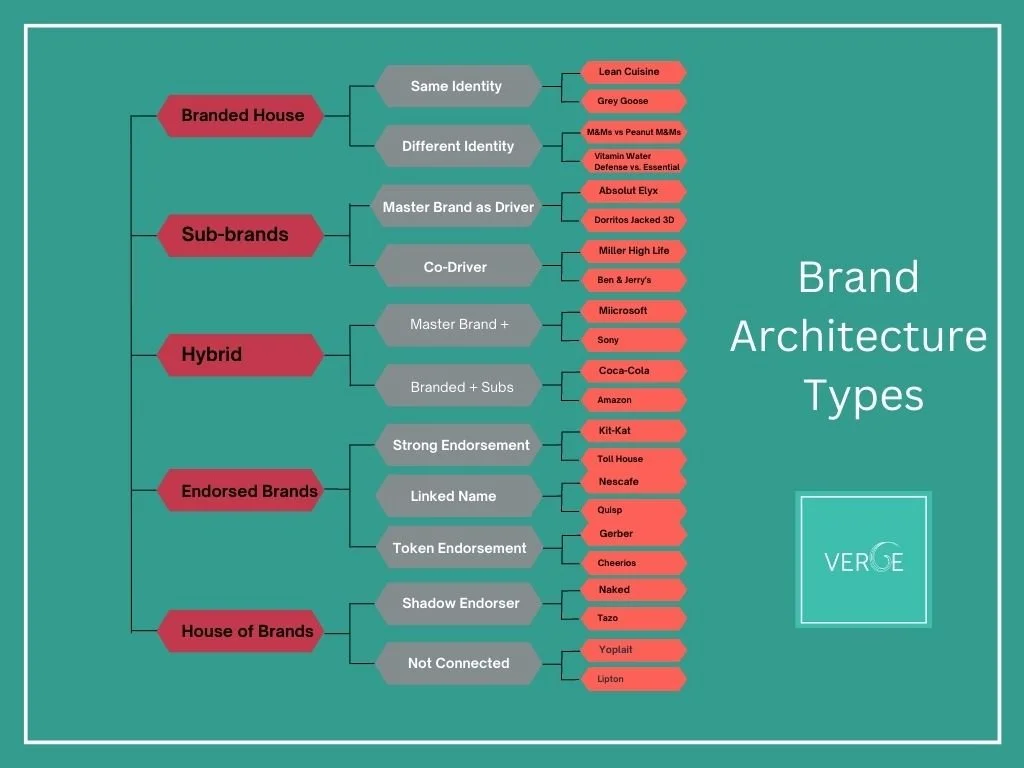 Branded House

Same Identity

Lean Cuisine

Grey Goose

Different Identity

M&Ms vs Peanut M&Ms

Vitamin Water Defense vs. Essential

Sub-brands

Master Brand as Driver

Absolut Elyx

Dorritos Jacked 3D

Co-Driver

Miller High Life

Ben & Jerry's

Hybrid

Master Brand +

Miicrosoft

Sony

Branded + Subs

Coca-Cola

Amazon

Endorsed Brands

Strong Endorsement

Kit-Kat

Toll House

Linked Name

Nescafe

Quisp

Token Endorsement

Gerber

Cheerios

House of Brands

Shadow Endorser

Naked

Tazo

Not Connected

Yoplait

Lipton

Brand Architecture Types

VERGE